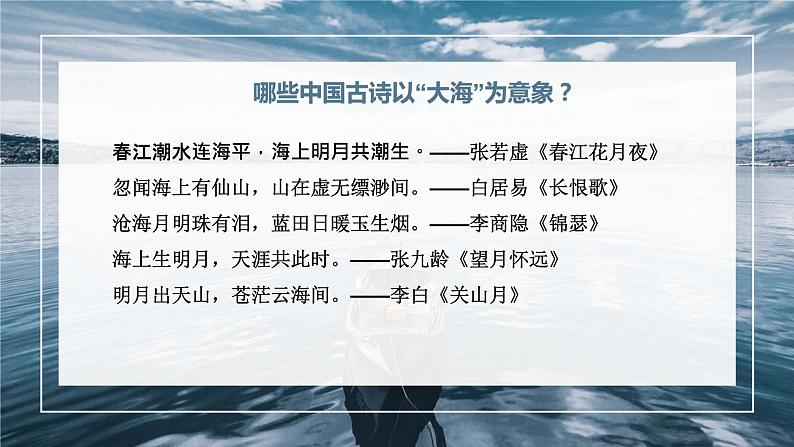 哪些中国古诗以“大海”为意象？

春江潮水连海平，海上明月共潮生。——张若虚《春江花月夜》

忽闻海上有仙山，山在虚无缥渺间。——白居易《长恨歌》

沧海月明珠有泪，蓝田日暖玉生烟。——李商隐《锦瑟》

海上生明月，天涯共此时。——张九龄《望月怀远》

明月出天山，苍茫云海间。——李白《关山月》